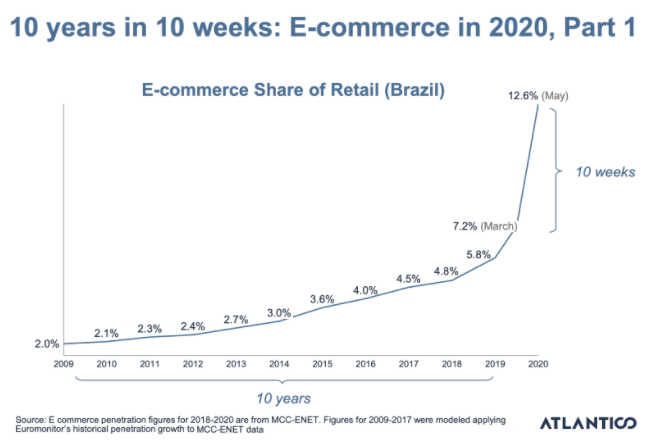 10 years in 10 weeks: E-commerce in 2020, Part 1

E-commerce Share of Retail (Brazil)

12.6% (May)

10 weeks

7.2% (March)

5.8%

4.8%

4.5%

4.0%

3.6%

3.0%

2.7%

2.4%

2.3%

2.1%

2.0%

2009 2010 2011 2012 2013 2014 2015 2016 2017 2018 2019 2020

10 years

Source: E commerce penetration figures for 2018-2020 are from MCC-ENET. Figures for 2009-2017 were modeled applying Euromonitor's historical penetration growth to MCC-ENET data

ATLANTICO